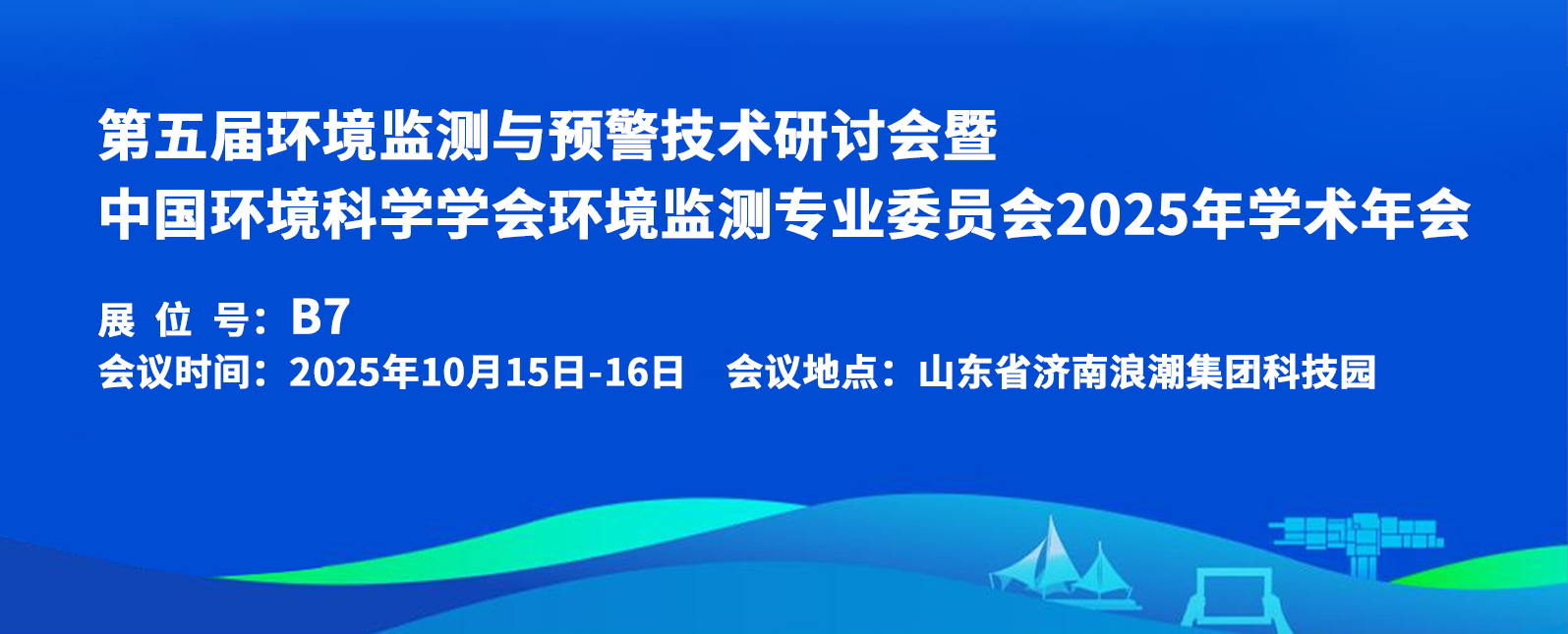 第五届环境监测与预警技术研讨会暨
中国环境科学学会环境监测专业委员会2025年学术年会

展 位 号：B7
会议时间：2025年10月15日-16日　会议地点：山东省济南浪潮集团科技园